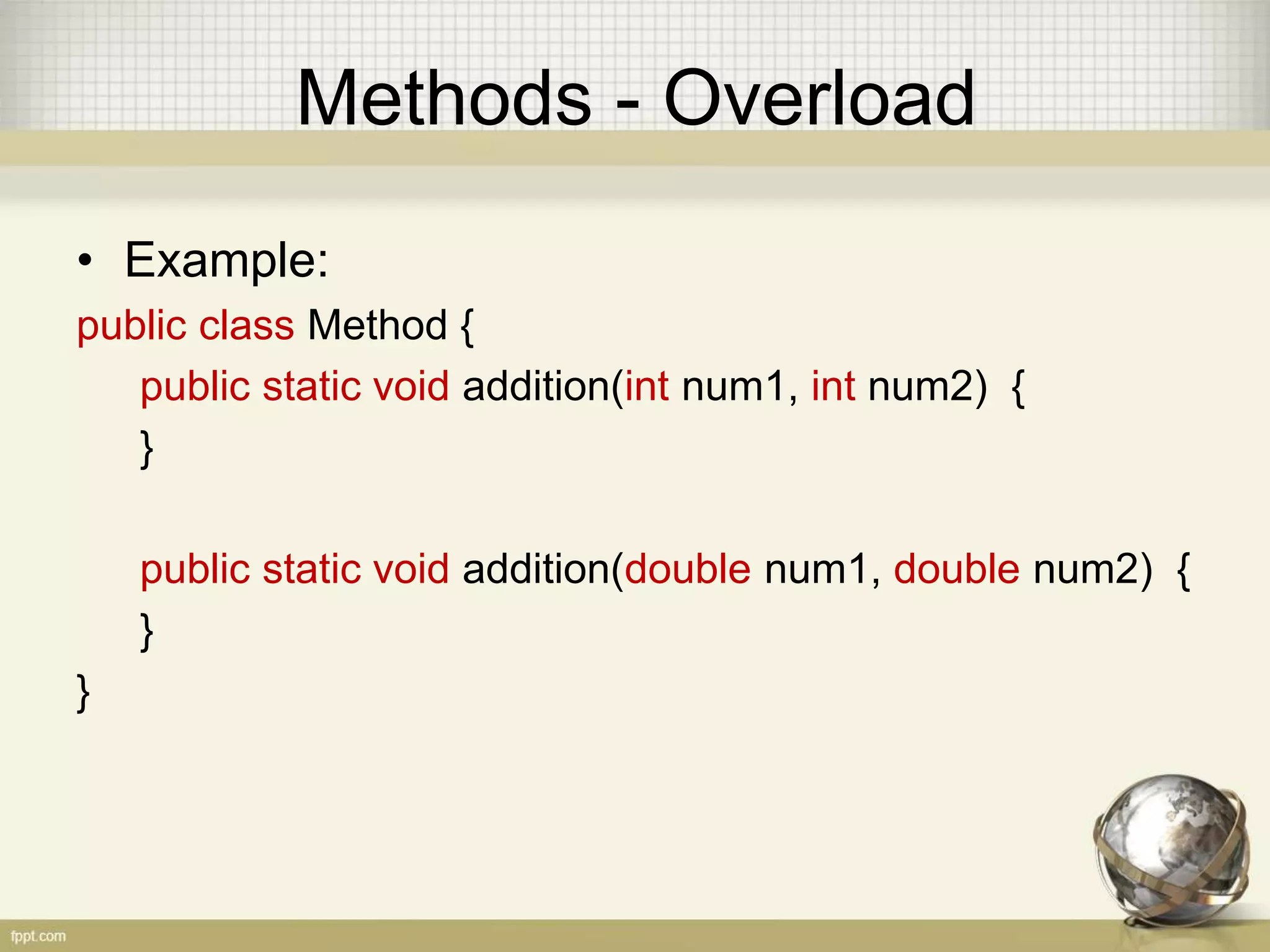 Methods - Overload

• Example:

public class Method {
    public static void addition(int num1, int num2) {
    }

    public static void addition(double num1, double num2) {
    }
}

fppt.com